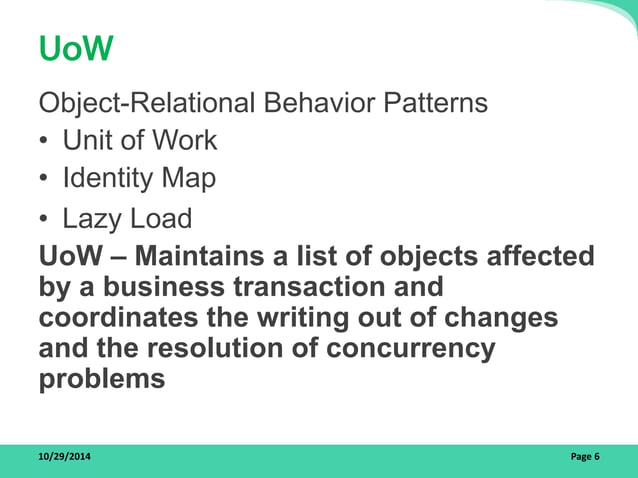 UoW

Object-Relational Behavior Patterns

• Unit of Work
• Identity Map
• Lazy Load

UoW – Maintains a list of objects affected by a business transaction and coordinates the writing out of changes and the resolution of concurrency problems

10/29/2014

Page 6